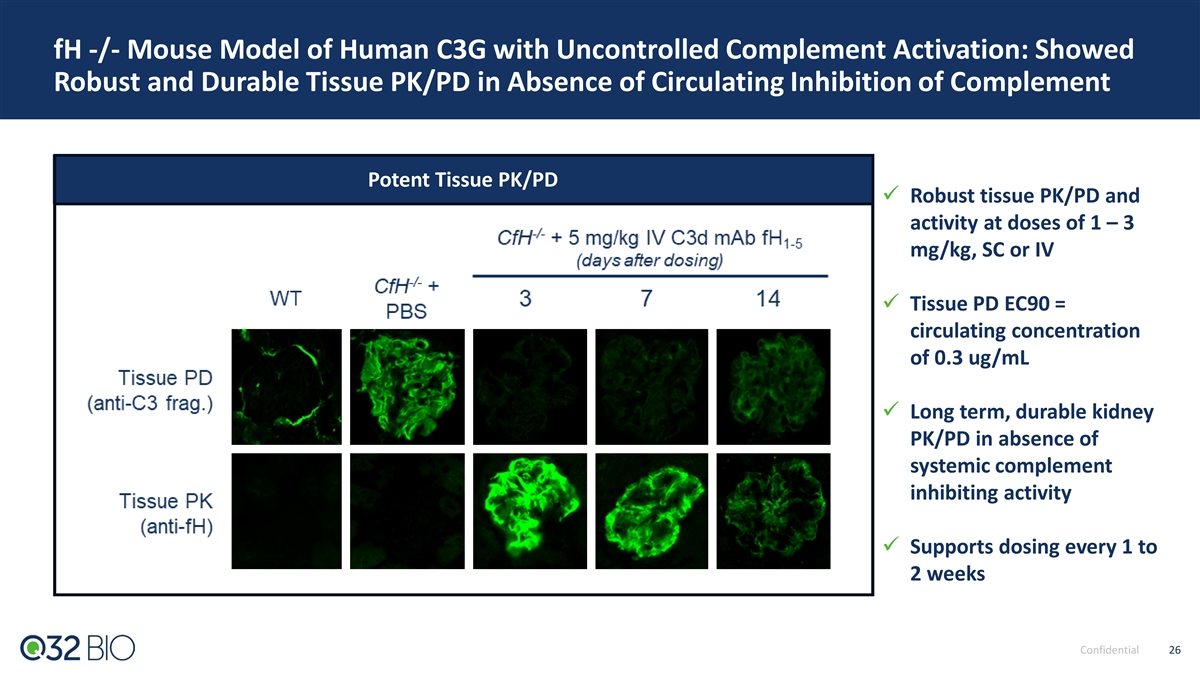 fH -/- Mouse Model of Human C3G with Uncontrolled Complement Activation: Showed Robust and Durable Tissue PK/PD in Absence of Circulating Inhibition of Complement

Potent Tissue PK/PD

$CfH^{-/-}$ + 5 mg/kg IV C3d mAb $fH_{1-5}$
(days after dosing)

WT

$CfH^{-/-}$ + PBS

3

7

14

Tissue PD (anti-C3 frag.)

Tissue PK (anti-fH)

✓ Robust tissue PK/PD and activity at doses of 1 – 3 mg/kg, SC or IV

✓ Tissue PD EC90 = circulating concentration of 0.3 ug/mL

✓ Long term, durable kidney PK/PD in absence of systemic complement inhibiting activity

✓ Supports dosing every 1 to 2 weeks

Q32 BIO

Confidential 26